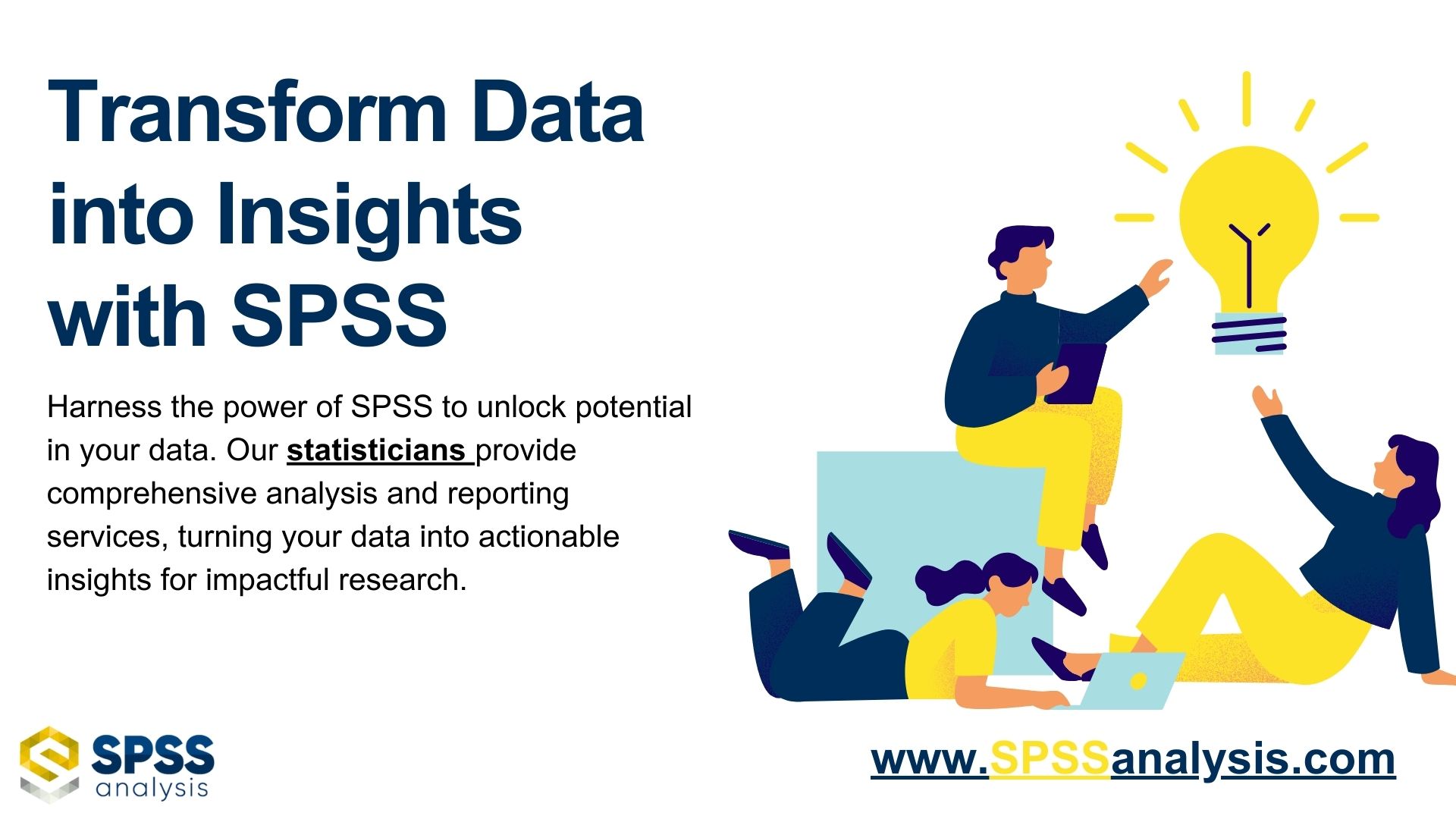 Transform Data into Insights with SPSS

Harness the power of SPSS to unlock potential in your data. Our statisticians provide comprehensive analysis and reporting services, turning your data into actionable insights for impactful research.

SPSS analysis

www.SPSSanalysis.com